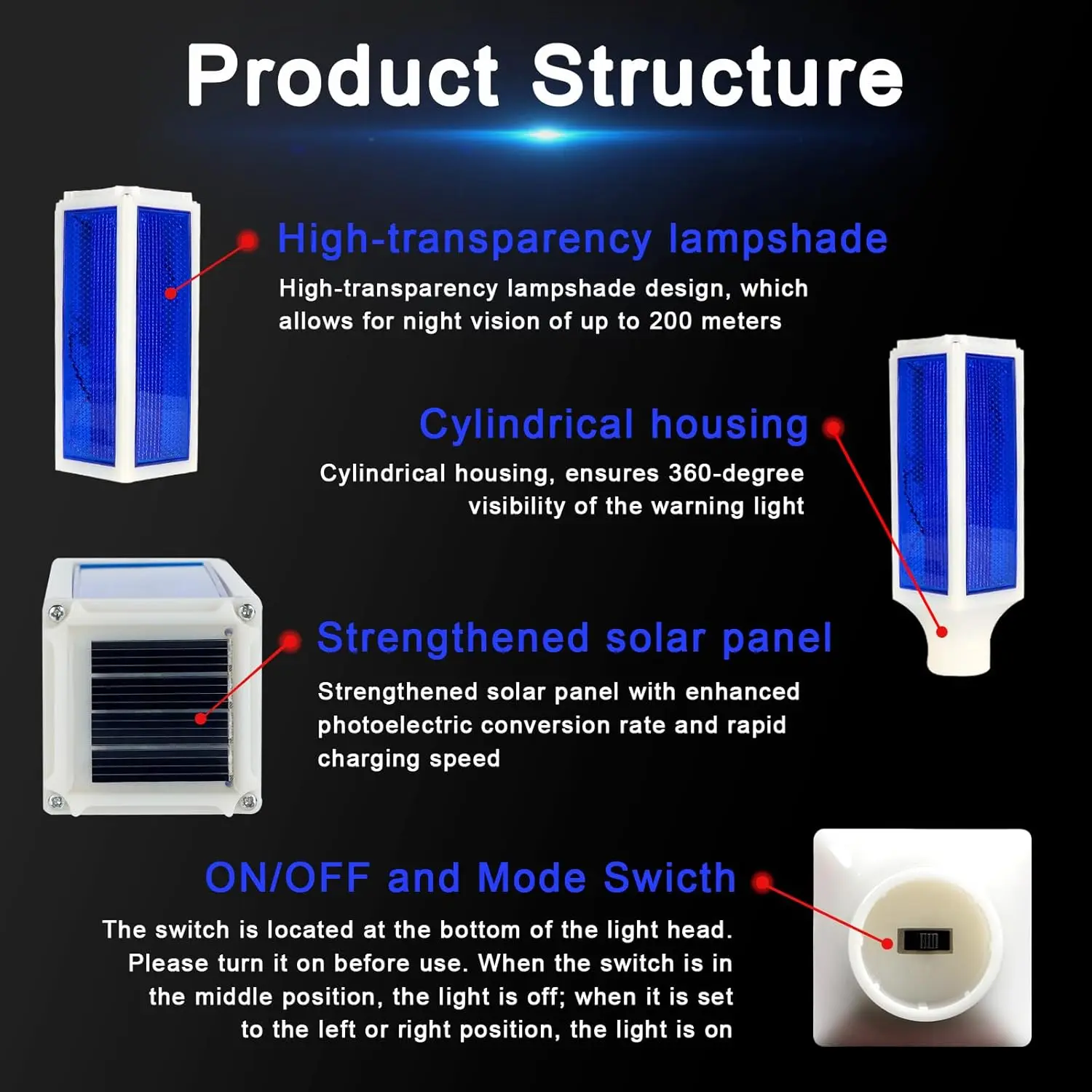 Product Structure

High-transparency lampshade

High-transparency lampshade design, which allows for night vision of up to 200 meters

Cylindrical housing

Cylindrical housing, ensures 360-degree visibility of the warning light

Strengthened solar panel

Strengthened solar panel with enhanced photoelectric conversion rate and rapid charging speed

ON/OFF and Mode Swicth

The switch is located at the bottom of the light head. Please turn it on before use. When the switch is in the middle position, the light is off; when it is set to the left or right position, the light is on